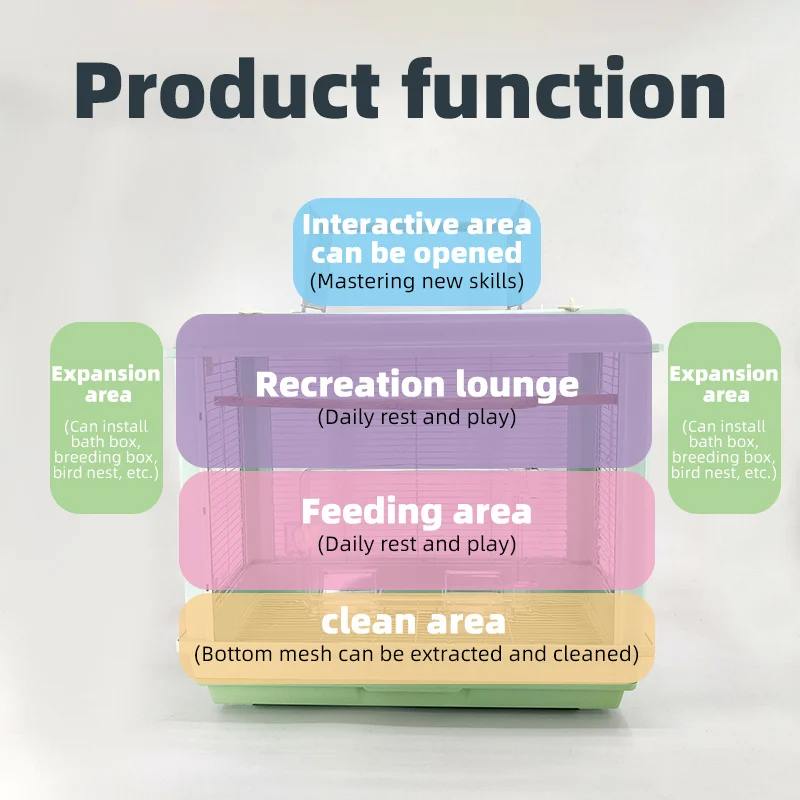 Product function

Interactive area can be opened
(Mastering new skills)

Expansion area
(Can install bath box, breeding box, bird nest, etc.)

Recreation lounge
(Daily rest and play)

Expansion area
(Can install bath box, breeding box, bird nest, etc.)

Feeding area
(Daily rest and play)

clean area
(Bottom mesh can be extracted and cleaned)